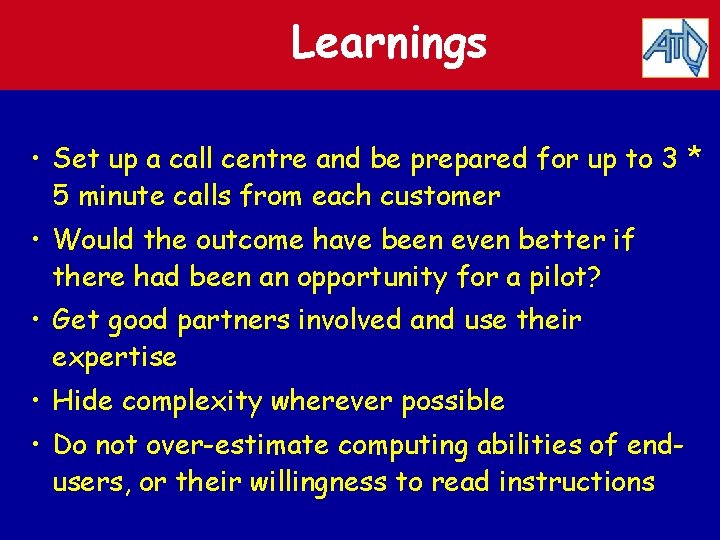 Learnings

ATO

• Set up a call centre and be prepared for up to 3 * 5 minute calls from each customer
• Would the outcome have been even better if there had been an opportunity for a pilot?
• Get good partners involved and use their expertise
• Hide complexity wherever possible
• Do not over-estimate computing abilities of end-users, or their willingness to read instructions